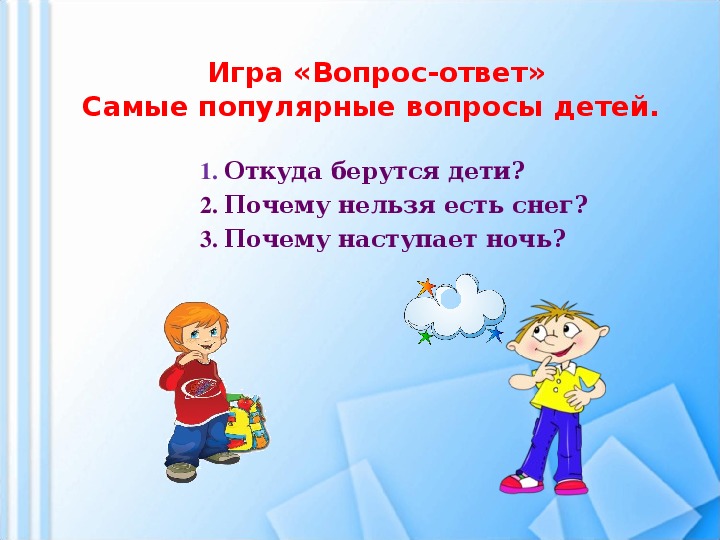 Игра «Вопрос-ответ»
Самые популярные вопросы детей.

1. Откуда берутся дети?
2. Почему нельзя есть снег?
3. Почему наступает ночь?